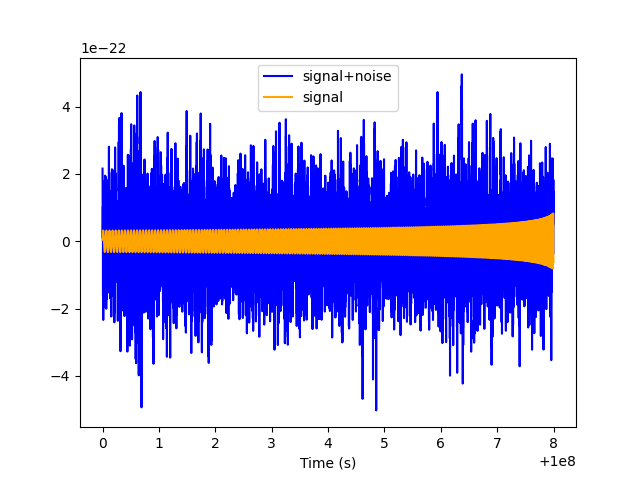 1e−22

signal+noise
signal

4
2
0
−2
−4

0 1 2 3 4 5 6 7 8
Time (s)
+1e8